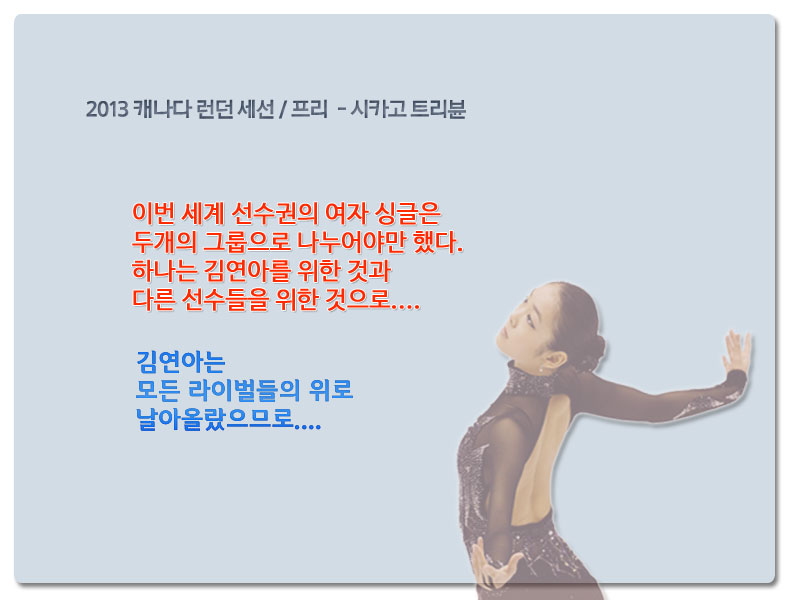 2013 캐나다 런던 세선 / 프리 - 시카고 트리뷴

이번 세계 선수권의 여자 싱글은
두개의 그룹으로 나누어야만 했다.
하나는 김연아를 위한 것과
다른 선수들을 위한 것으로....

김연아는
모든 라이벌들의 위로
날아올랐으므로....